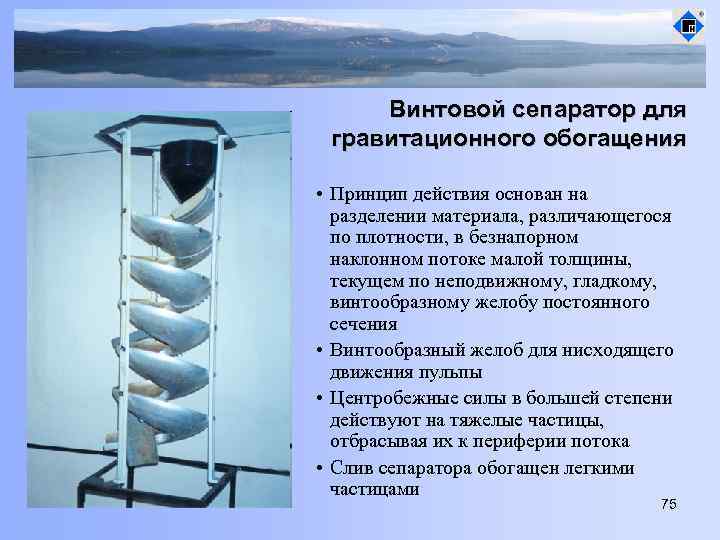 Винтовой сепаратор для гравитационного обогащения

• Принцип действия основан на разделении материала, различающегося по плотности, в безнапорном наклонном потоке малой толщины, текущем по неподвижному, гладкому, винтообразному желобу постоянного сечения
• Винтообразный желоб для нисходящего движения пульпы
• Центробежные силы в большей степени действуют на тяжелые частицы, отбрасывая их к периферии потока
• Слив сепаратора обогащен легкими частицами

75